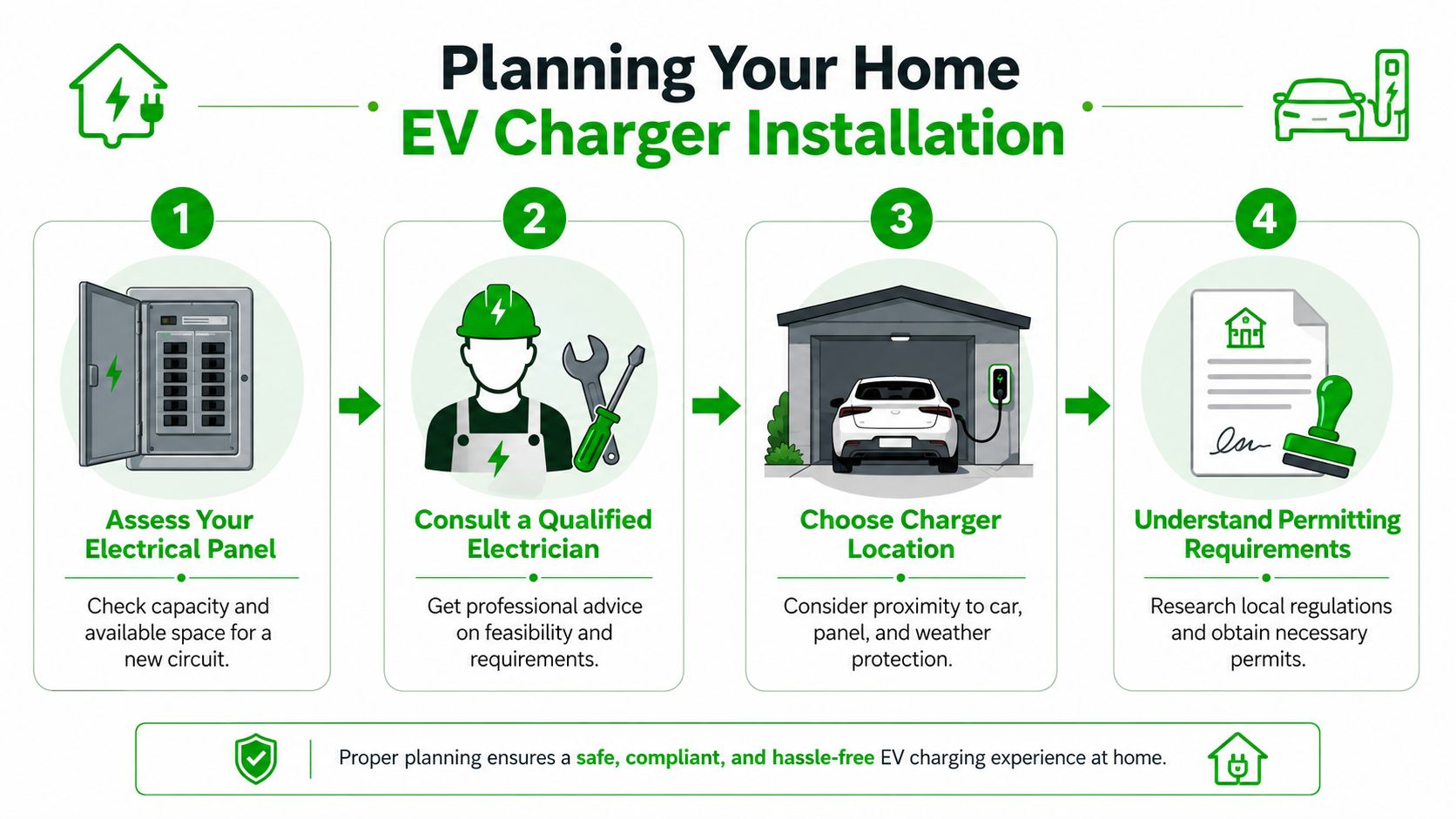 Planning Your Home
EV Charger Installation

1
Assess Your Electrical Panel
Check capacity and available space for a new circuit.

2
Consult a Qualified Electrician
Get professional advice on feasibility and requirements.

3
Choose Charger Location
Consider proximity to car, panel, and weather protection.

4
Understand Permitting Requirements
Research local regulations and obtain necessary permits.

Proper planning ensures a safe, compliant, and hassle-free EV charging experience at home.